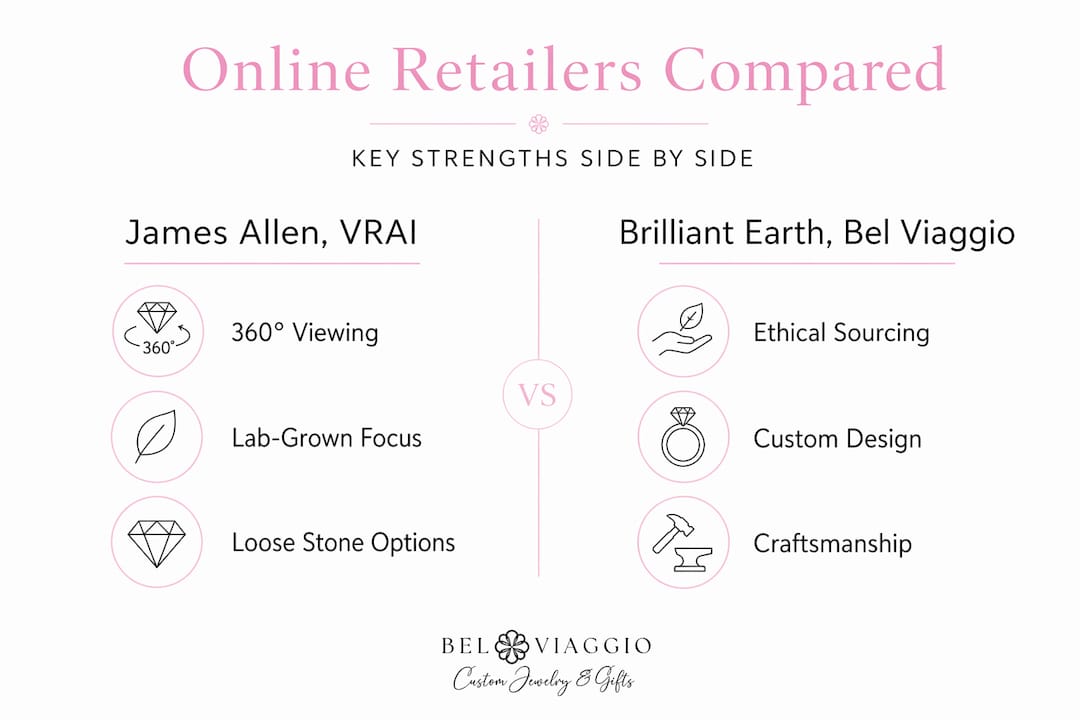 Online Retailers Compared

KEY STRENGTHS SIDE BY SIDE

James Allen, VRAI

360°

360° Viewing

Lab-Grown Focus

Loose Stone Options

VS

Brilliant Earth, Bel Viaggio

Ethical Sourcing

Custom Design

Craftsmanship

BEL VIAGGIO
Custom Jewelry & Gifts